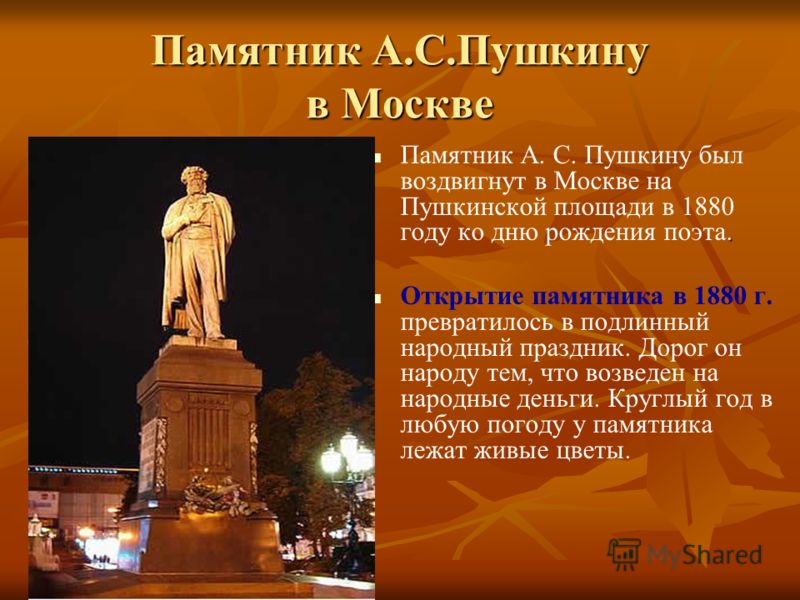 Памятник А.С.Пушкину в Москве

Памятник А. С. Пушкину был воздвигнут в Москве на Пушкинской площади в 1880 году ко дню рождения поэта.

Открытие памятника в 1880 г. превратилось в подлинный народный праздник. Дорог он народу тем, что возведен на народные деньги. Круглый год в любую погоду у памятника лежат живые цветы.

MyShared